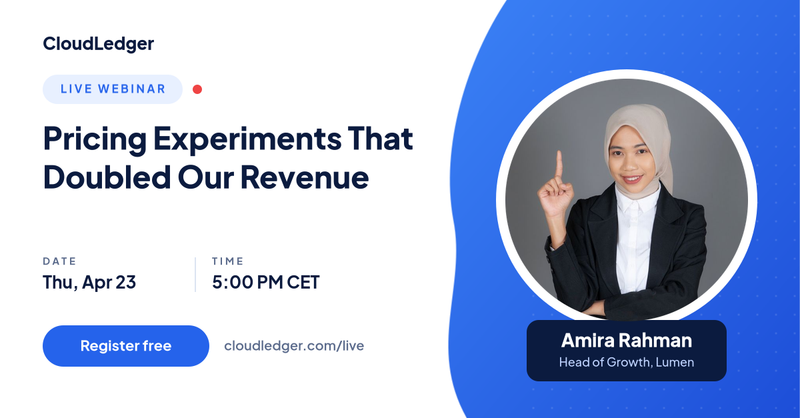 CloudLedger

LIVE WEBINAR

Pricing Experiments That Doubled Our Revenue

DATE
Thu, Apr 23

TIME
5:00 PM CET

Register free

cloudledger.com/live

Amira Rahman
Head of Growth, Lumen